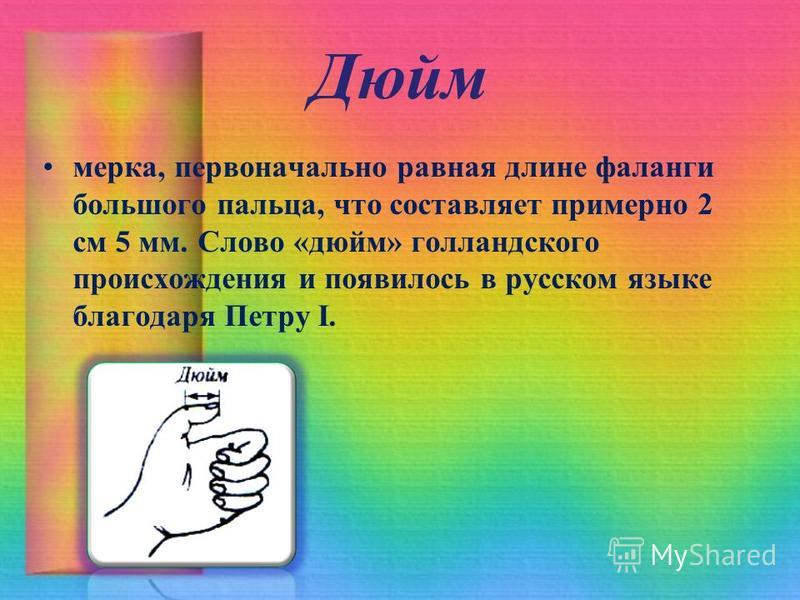 Дюйм

• мерка, первоначально равная длине фаланги большого пальца, что составляет примерно 2 см 5 мм. Слово «дюйм» голландского происхождения и появилось в русском языке благодаря Петру I.

Дюйм

MyShared